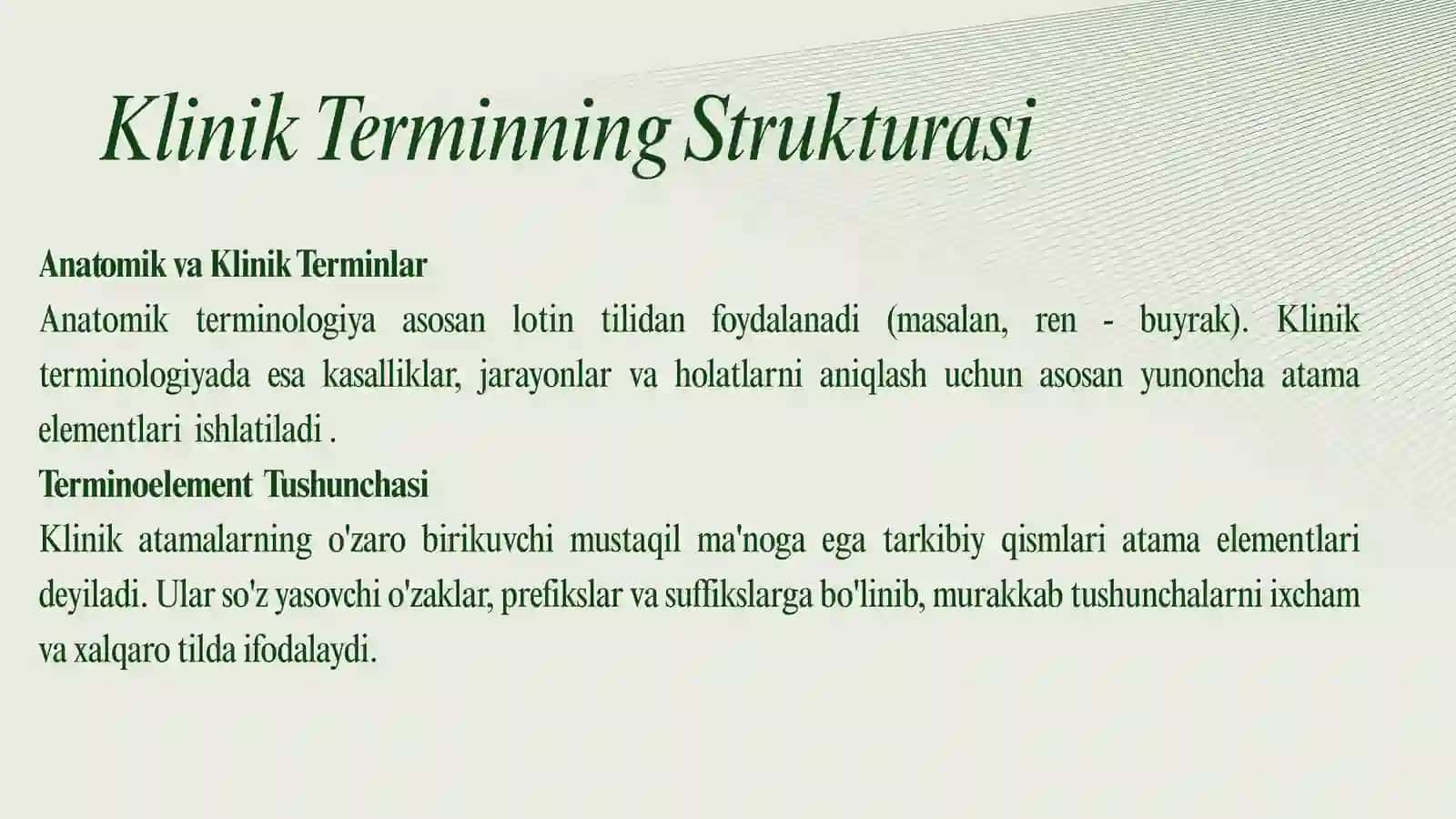 Klinik Terminning Strukturasi

Anatomik va Klinik Terminlar
Anatomik terminologiya asosan lotin tilidan foydalanadi (masalan, ren - buyrak). Klinik terminologiyada esa kasalliklar, jarayonlar va holatlarni aniqlash uchun asosan yunoncha atama elementlari ishlatiladi .
Terminoelement Tushunchasi
Klinik atamalarning o'zaro birikuvchi mustaqil ma'noga ega tarkibiy qismlari atama elementlari deyiladi. Ular so'z yasovchi o'zaklar, prefikslar va suffikslarga bo'linib, murakkab tushunchalarni ixcham va xalqaro tilda ifodalaydi.